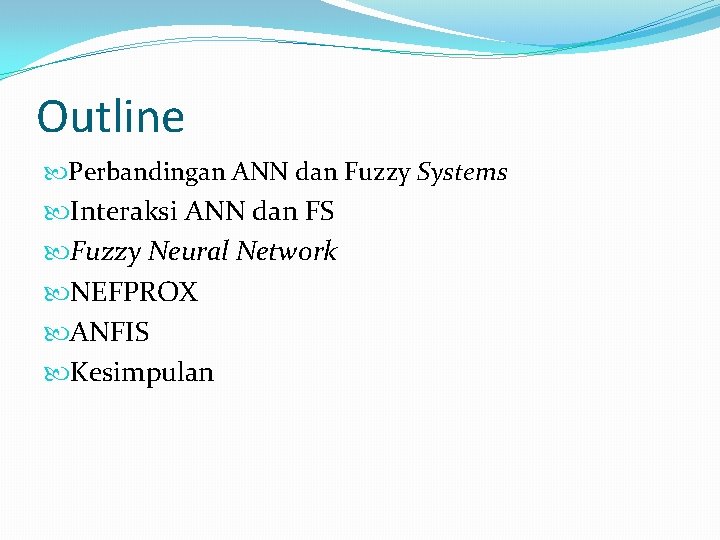 Outline

Perbandingan ANN dan Fuzzy Systems
Interaksi ANN dan FS
Fuzzy Neural Network
NEFPROX
ANFIS
Kesimpulan